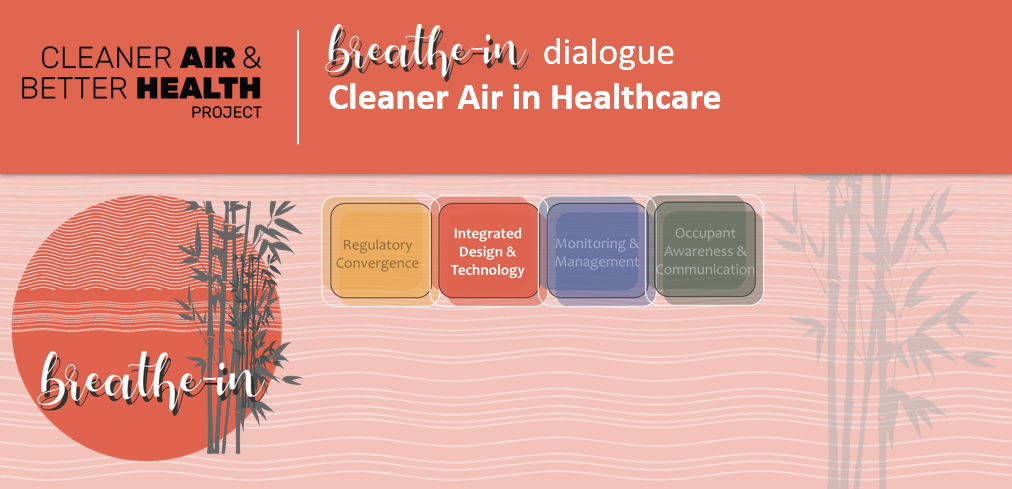 CLEANER AIR & BETTER HEALTH PROJECT

breathe-in dialogue
Cleaner Air in Healthcare

Regulatory Convergence

Integrated Design & Technology

Monitoring & Management

Occupant Awareness & Communication

breathe-in